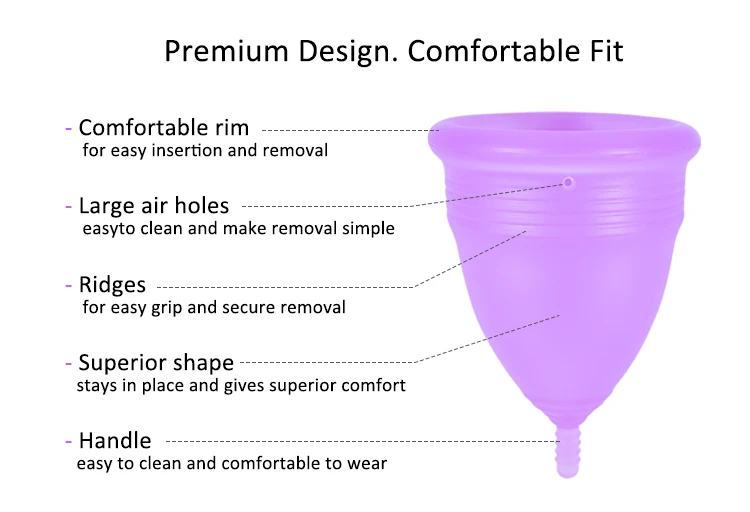 Premium Design. Comfortable Fit

- Comfortable rim
for easy insertion and removal

- Large air holes
easyto clean and make removal simple

- Ridges
for easy grip and secure removal

- Superior shape
stays in place and gives superior comfort

- Handle
easy to clean and comfortable to wear